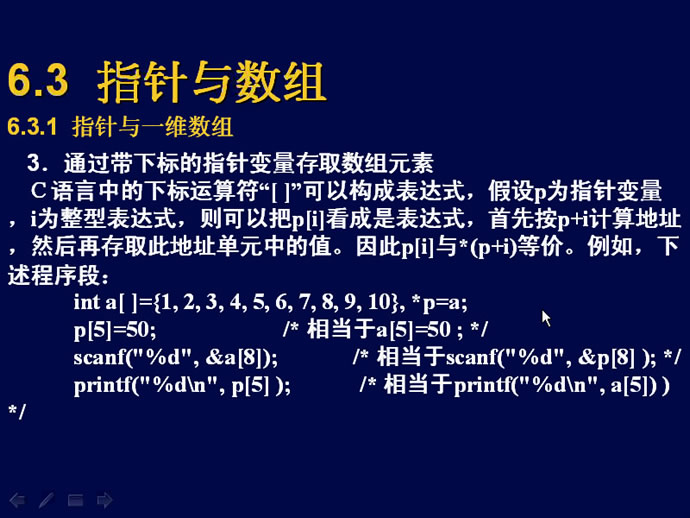 6.3 指针与数组

6.3.1 指针与一维数组

3．通过带下标的指针变量存取数组元素

C语言中的下标运算符“[ ]”可以构成表达式，假设p为指针变量，i为整型表达式，则可以把p[i]看成是表达式，首先按p+i计算地址，然后再存取此地址单元中的值。因此p[i]与*(p+i)等价。例如，下述程序段：

int a[ ]={1, 2, 3, 4, 5, 6, 7, 8, 9, 10}, *p=a;
p[5]=50; /* 相当于a[5]=50 ; */
scanf("%d", &a[8]); /* 相当于scanf("%d", &p[8] ); */
printf("%d\n", p[5] ); /* 相当于printf("%d\n", a[5]) ) */